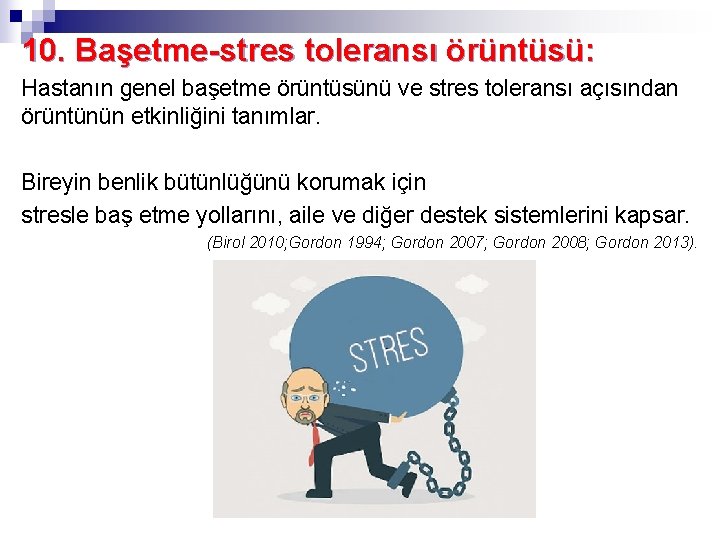 10. Başetme-stres toleransı örüntüsü:

Hastanın genel başetme örüntüsünü ve stres toleransı açısından örüntünün etkinliğini tanımlar.

Bireyin benlik bütünlüğünü korumak için

stresle baş etme yollarını, aile ve diğer destek sistemlerini kapsar.

(Birol 2010;Gordon 1994; Gordon 2007; Gordon 2008; Gordon 2013).

STRES